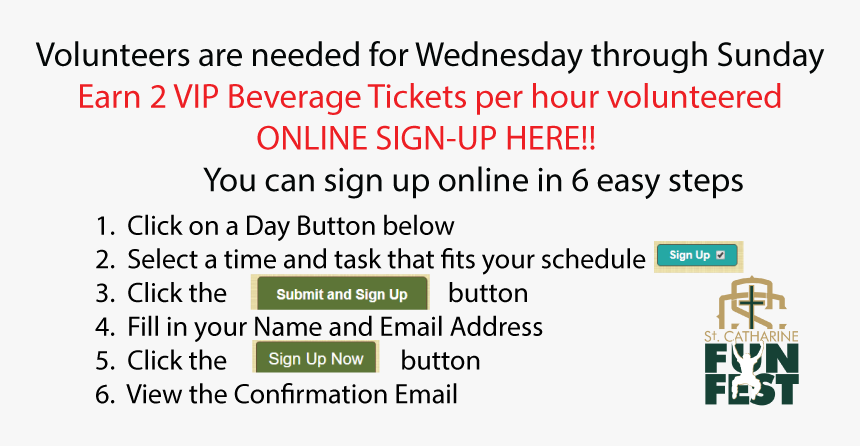 Volunteers are needed for Wednesday through Sunday
Earn 2 VIP Beverage Tickets per hour volunteered
ONLINE SIGN-UP HERE!!
You can sign up online in 6 easy steps

1. Click on a Day Button below
2. Select a time and task that fits your schedule Sign Up
3. Click the Submit and Sign Up button
4. Fill in your Name and Email Address
5. Click the Sign Up Now button
6. View the Confirmation Email

St. CATHARINE
FUN FEST